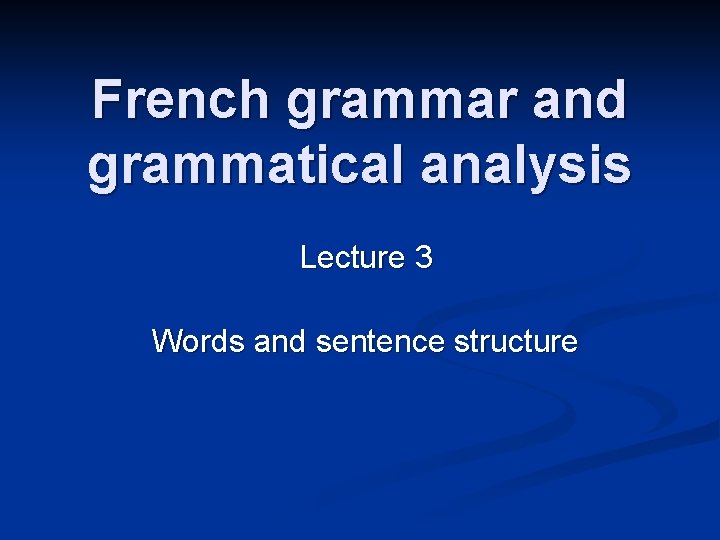 French grammar and grammatical analysis

Lecture 3

Words and sentence structure